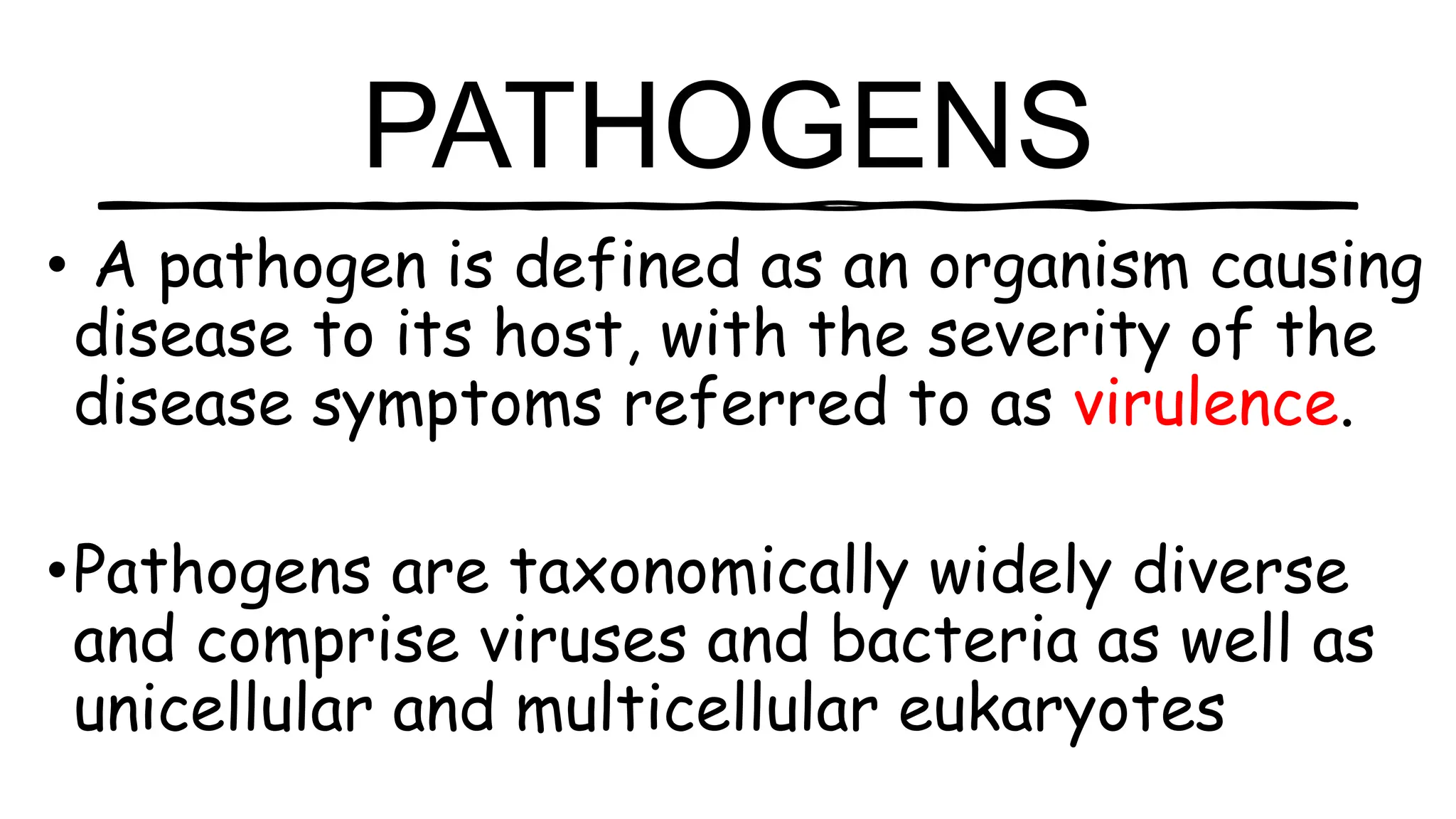 PATHOGENS

• A pathogen is defined as an organism causing disease to its host, with the severity of the disease symptoms referred to as virulence.

• Pathogens are taxonomically widely diverse and comprise viruses and bacteria as well as unicellular and multicellular eukaryotes